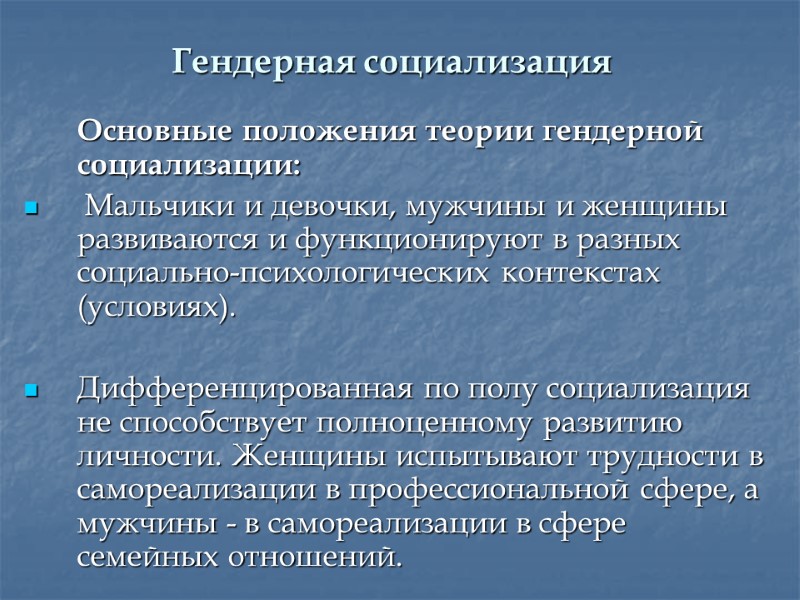 Гендерная социализация

Основные положения теории гендерной социализации:

Мальчики и девочки, мужчины и женщины развиваются и функционируют в разных социально-психологических контекстах (условиях).

Дифференцированная по полу социализация не способствует полноценному развитию личности. Женщины испытывают трудности в самореализации в профессиональной сфере, а мужчины - в самореализации в сфере семейных отношений.